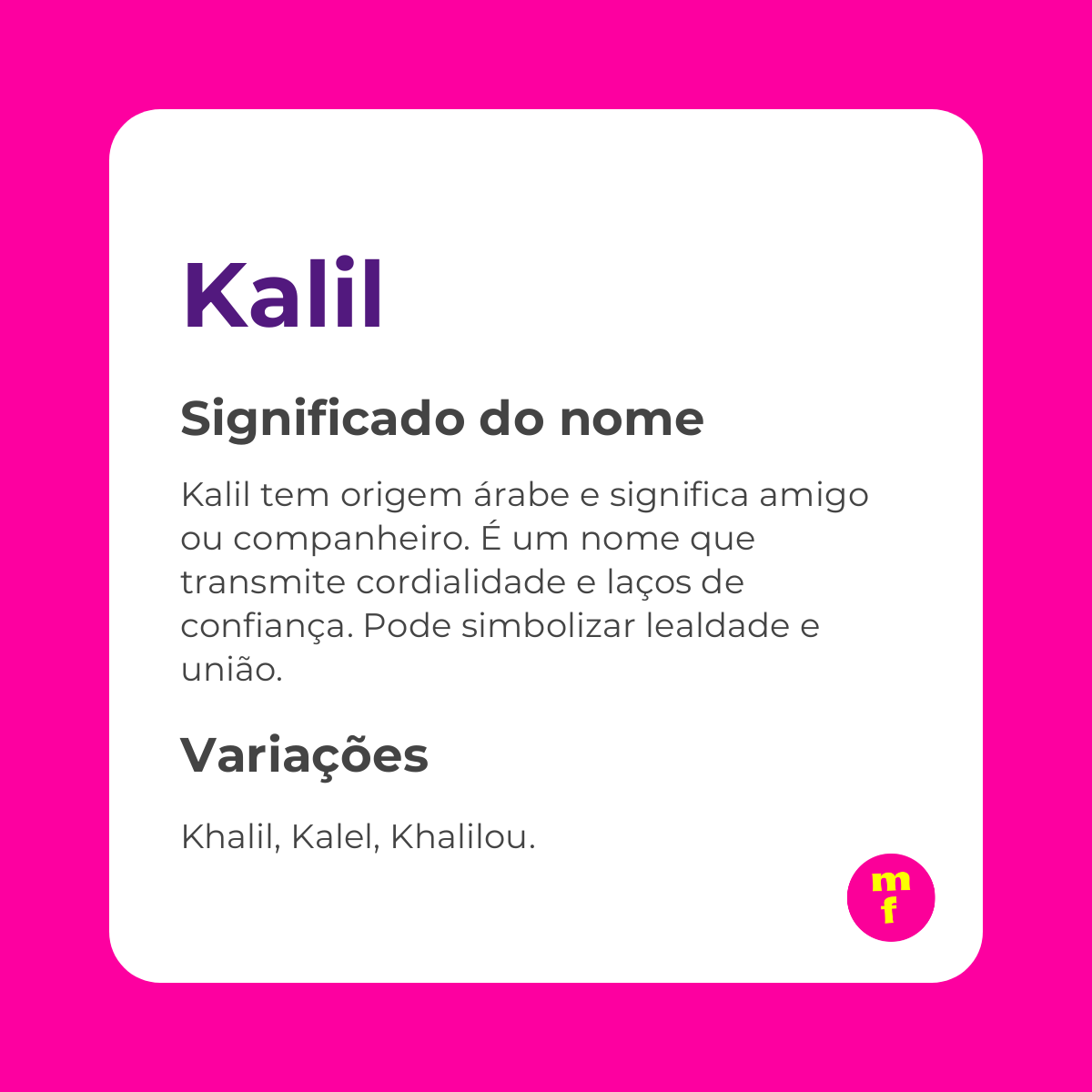 Kalil

Significado do nome

Kalil tem origem árabe e significa amigo ou companheiro. É um nome que transmite cordialidade e laços de confiança. Pode simbolizar lealdade e união.

Variações

Khalil, Kalel, Khalilou.

mf